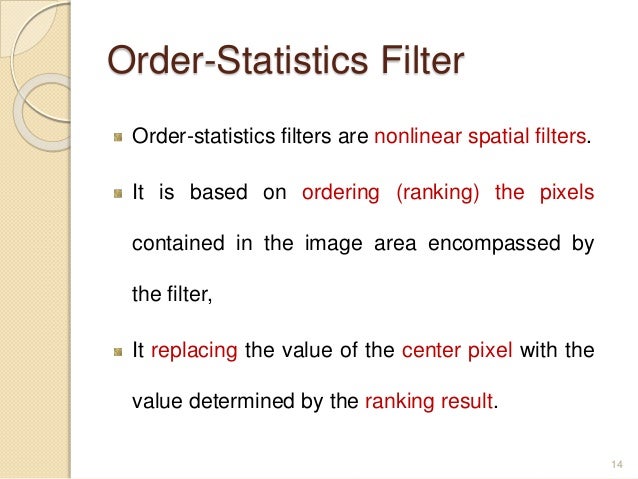 Order-Statistics Filter

Order-statistics filters are nonlinear spatial filters.

It is based on ordering (ranking) the pixels contained in the image area encompassed by the filter,

It replacing the value of the center pixel with the value determined by the ranking result.

14